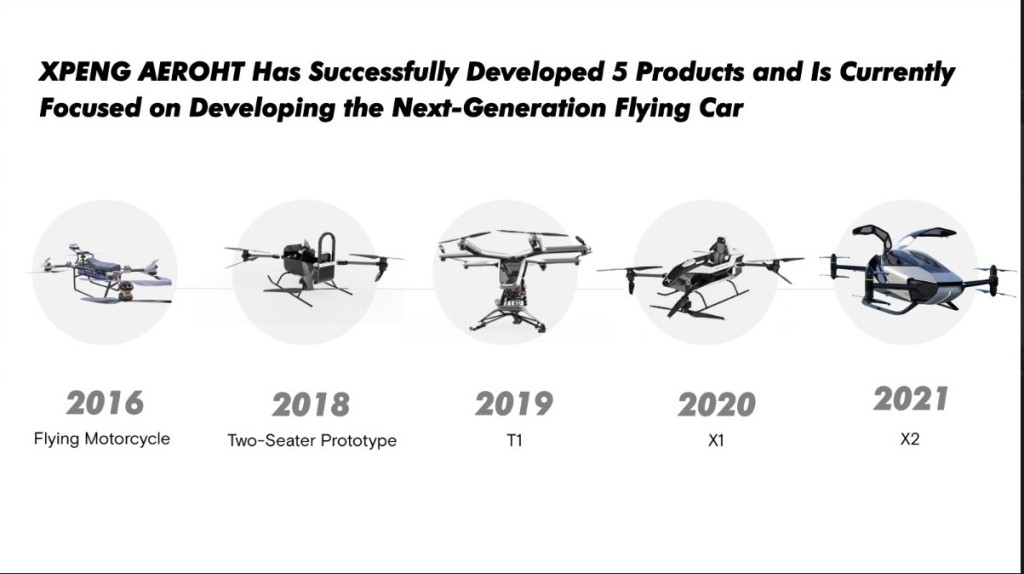 XPENG AEROHT Has Successfully Developed 5 Products and Is Currently Focused on Developing the Next-Generation Flying Car

2016
Flying Motorcycle

2018
Two-Seater Prototype

2019
T1

2020
X1

2021
X2